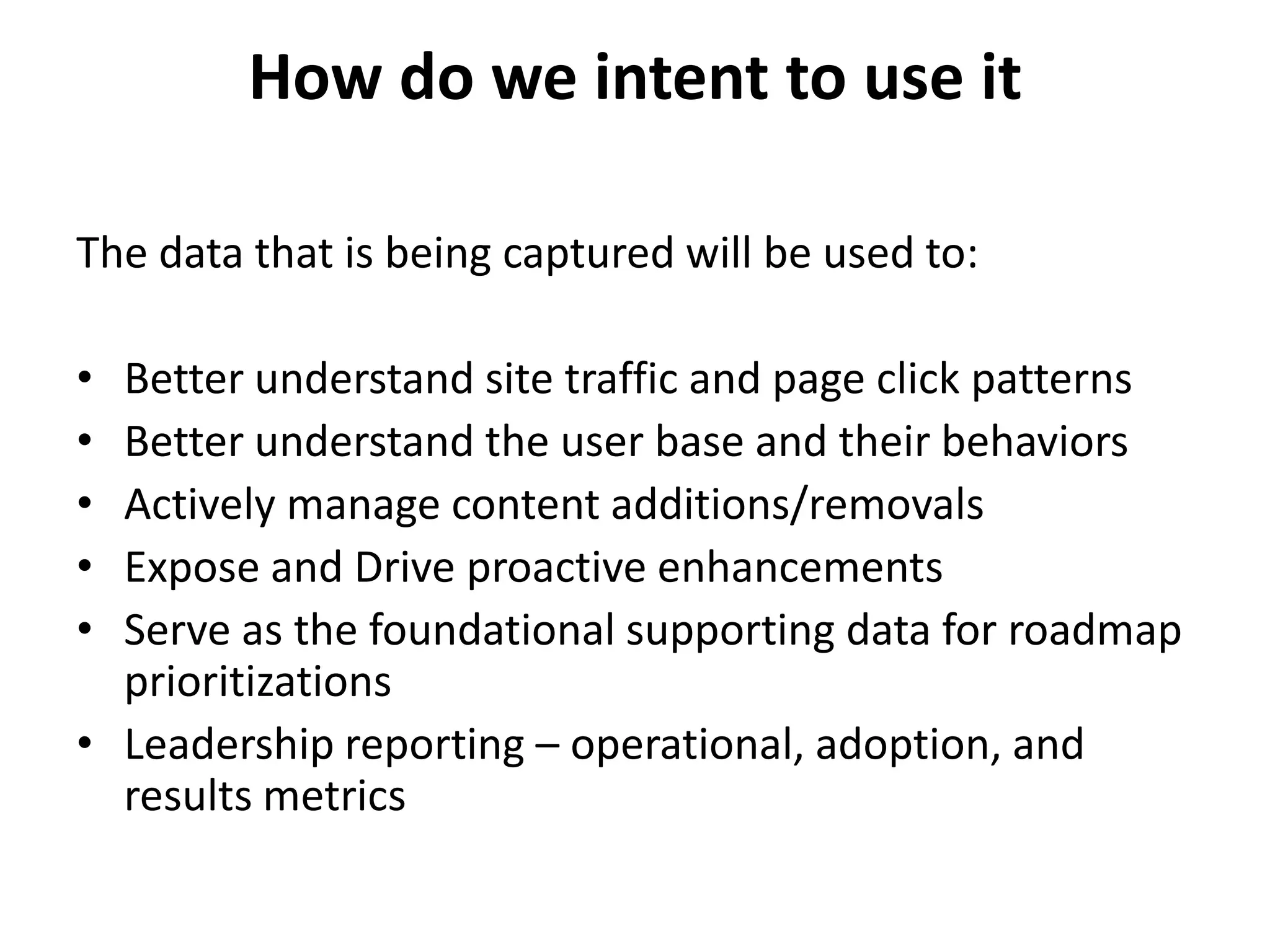 How do we intent to use it

The data that is being captured will be used to:

• Better understand site traffic and page click patterns
• Better understand the user base and their behaviors
• Actively manage content additions/removals
• Expose and Drive proactive enhancements
• Serve as the foundational supporting data for roadmap prioritizations
• Leadership reporting – operational, adoption, and results metrics